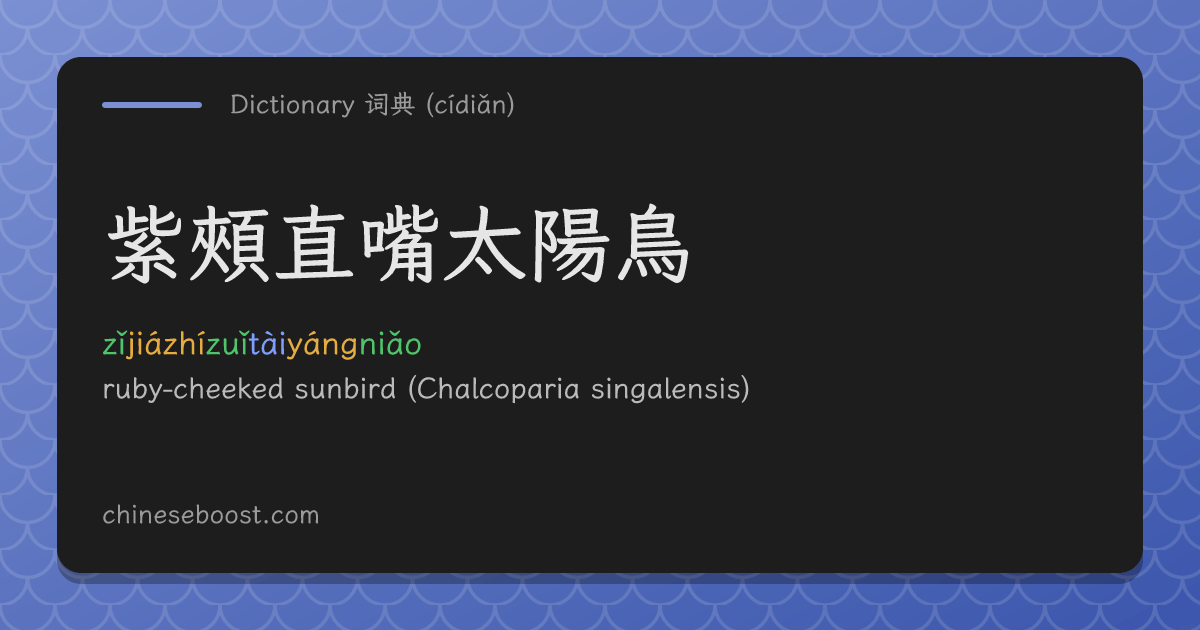 Dictionary 词典 (cídiǎn)

紫頰直嘴太陽鳥

zǐjiázhízuǐtàiyángniǎo

ruby-cheeked sunbird (Chalcoparia singalensis)

chineseboost.com